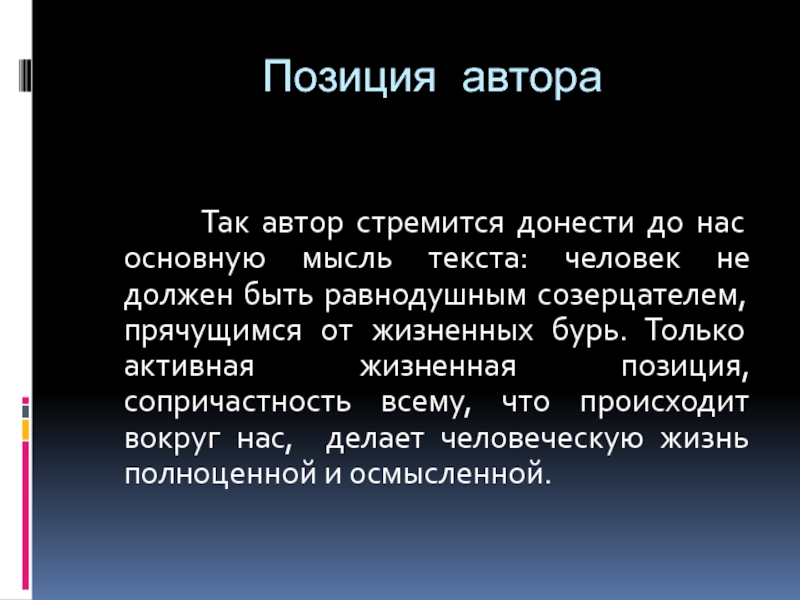 Позиция автора

Так автор стремится донести до нас основную мысль текста: человек не должен быть равнодушным созерцателем, прячущимся от жизненных бурь. Только активная жизненная позиция, сопричастность всему, что происходит вокруг нас, делает человеческую жизнь полноценной и осмысленной.